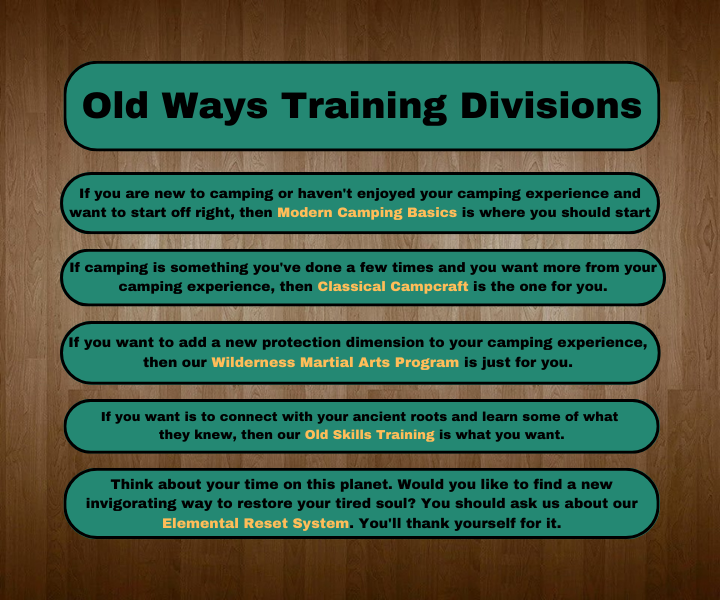 Old Ways Training Divisions

If you are new to camping or haven't enjoyed your camping experience and want to start off right, then Modern Camping Basics is where you should start

If camping is something you've done a few times and you want more from your camping experience, then Classical Campcraft is the one for you.

If you want to add a new protection dimension to your camping experience, then our Wilderness Martial Arts Program is just for you.

If you want is to connect with your ancient roots and learn some of what they knew, then our Old Skills Training is what you want.

Think about your time on this planet. Would you like to find a new invigorating way to restore your tired soul? You should ask us about our Elemental Reset System. You'll thank yourself for it.